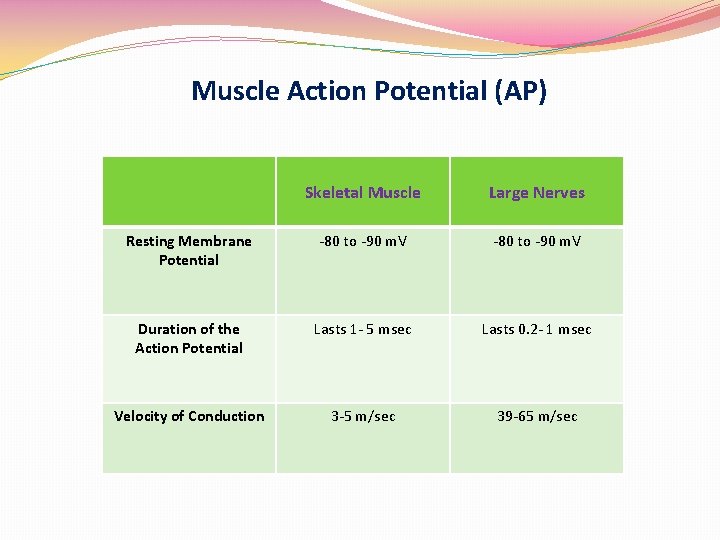 Muscle Action Potential (AP)

| | Skeletal Muscle | Large Nerves |
|---|---|---|
| Resting Membrane Potential | -80 to -90 mV | -80 to -90 mV |
| Duration of the Action Potential | Lasts 1- 5 msec | Lasts 0.2- 1 msec |
| Velocity of Conduction | 3-5 m/sec | 39-65 m/sec |